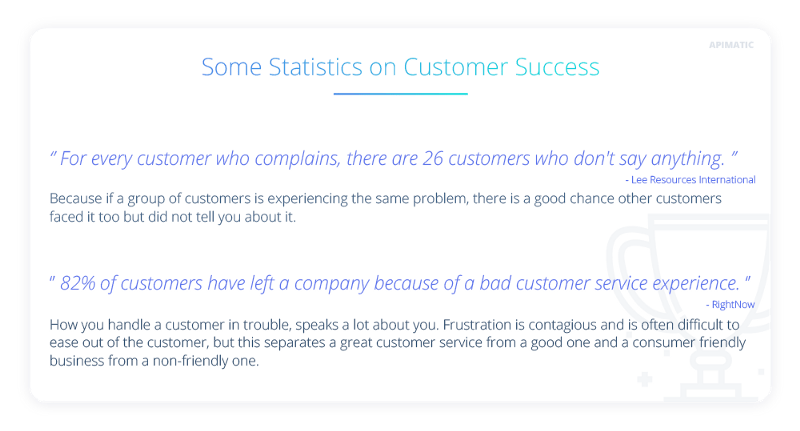 APIMATIC

Some Statistics on Customer Success

" For every customer who complains, there are 26 customers who don't say anything. "

- Lee Resources International

Because if a group of customers is experiencing the same problem, there is a good chance other customers faced it too but did not tell you about it.

" 82% of customers have left a company because of a bad customer service experience. "

- RightNow

How you handle a customer in trouble, speaks a lot about you. Frustration is contagious and is often difficult to ease out of the customer, but this separates a great customer service from a good one and a consumer friendly business from a non-friendly one.